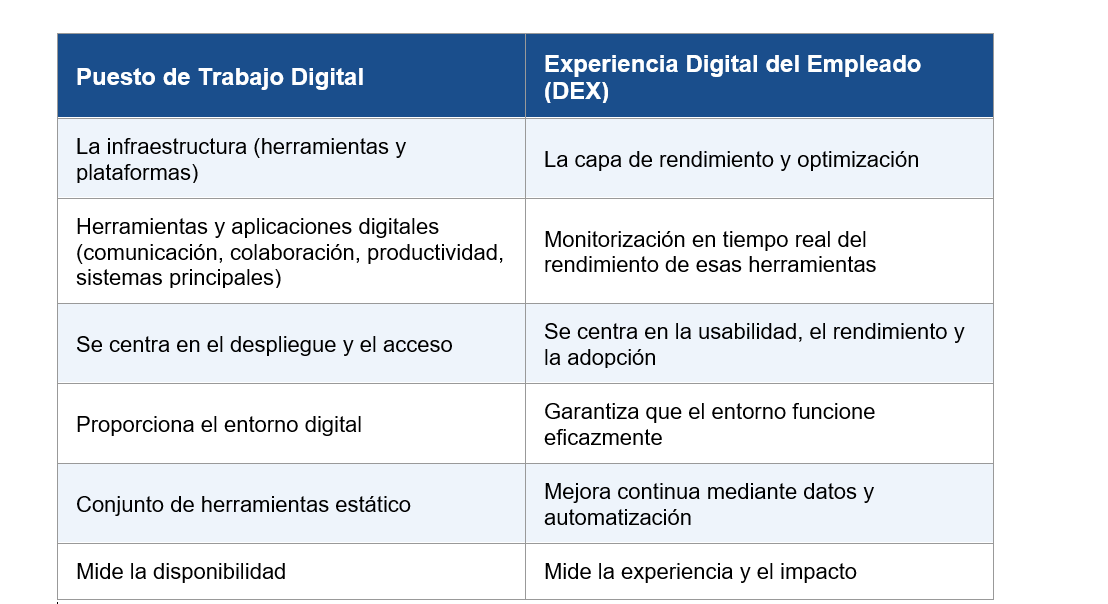 | Puesto de Trabajo Digital | Experiencia Digital del Empleado (DEX) |
|---|---|
| La infraestructura (herramientas y plataformas) | La capa de rendimiento y optimización |
| Herramientas y aplicaciones digitales (comunicación, colaboración, productividad, sistemas principales) | Monitorización en tiempo real del rendimiento de esas herramientas |
| Se centra en el despliegue y el acceso | Se centra en la usabilidad, el rendimiento y la adopción |
| Proporciona el entorno digital | Garantiza que el entorno funcione eficazmente |
| Conjunto de herramientas estático | Mejora continua mediante datos y automatización |
| Mide la disponibilidad | Mide la experiencia y el impacto |